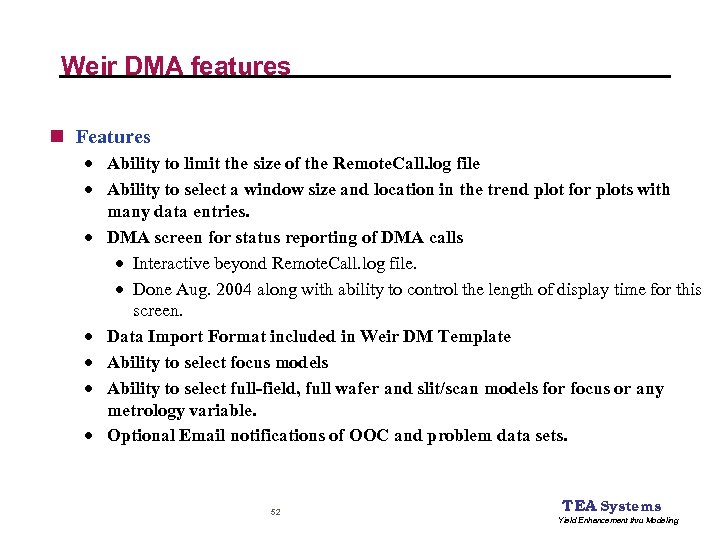 Weir DMA features

Features

- Ability to limit the size of the RemoteCall.log file
- Ability to select a window size and location in the trend plot for plots with many data entries.
- DMA screen for status reporting of DMA calls
  - Interactive beyond RemoteCall.log file.
  - Done Aug. 2004 along with ability to control the length of display time for this screen.
- Data Import Format included in Weir DM Template
- Ability to select focus models
- Ability to select full-field, full wafer and slit/scan models for focus or any metrology variable.
- Optional Email notifications of OOC and problem data sets.

52

TEA Systems
Yield Enhancement thru Modeling